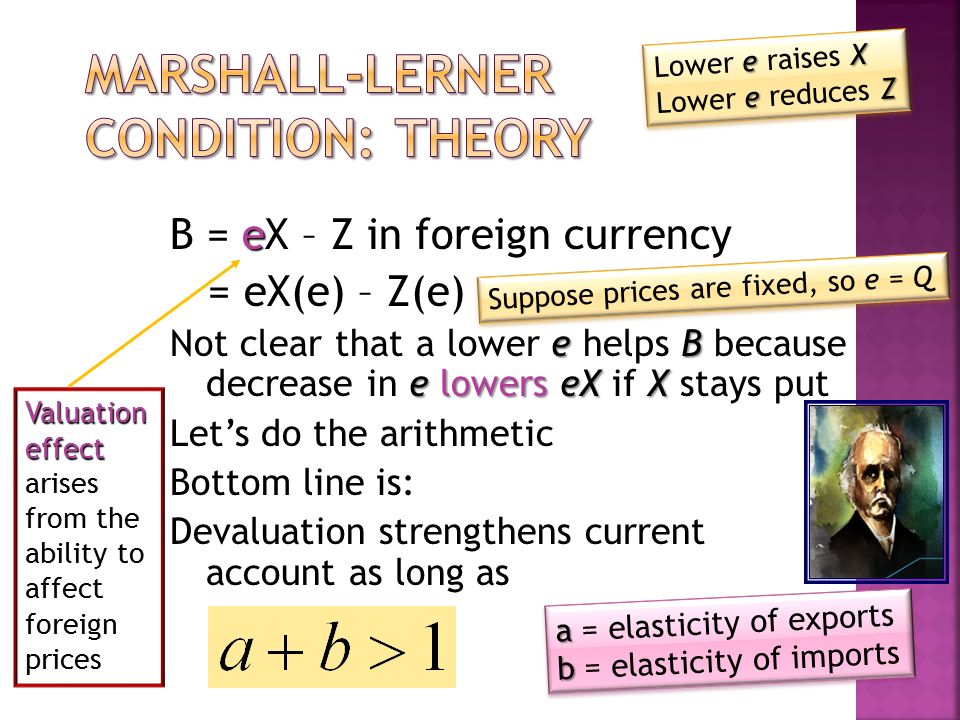 MARSHALL-LERNER CONDITION: THEORY

Lower e raises X
Lower e reduces Z

B = eX – Z in foreign currency
= eX(e) – Z(e)

Suppose prices are fixed, so e = Q

Not clear that a lower e helps B because decrease in e lowers eX if X stays put

Let's do the arithmetic

Bottom line is:

Devaluation strengthens current account as long as

$a + b > 1$

Valuation effect arises from the ability to affect foreign prices

a = elasticity of exports
b = elasticity of imports